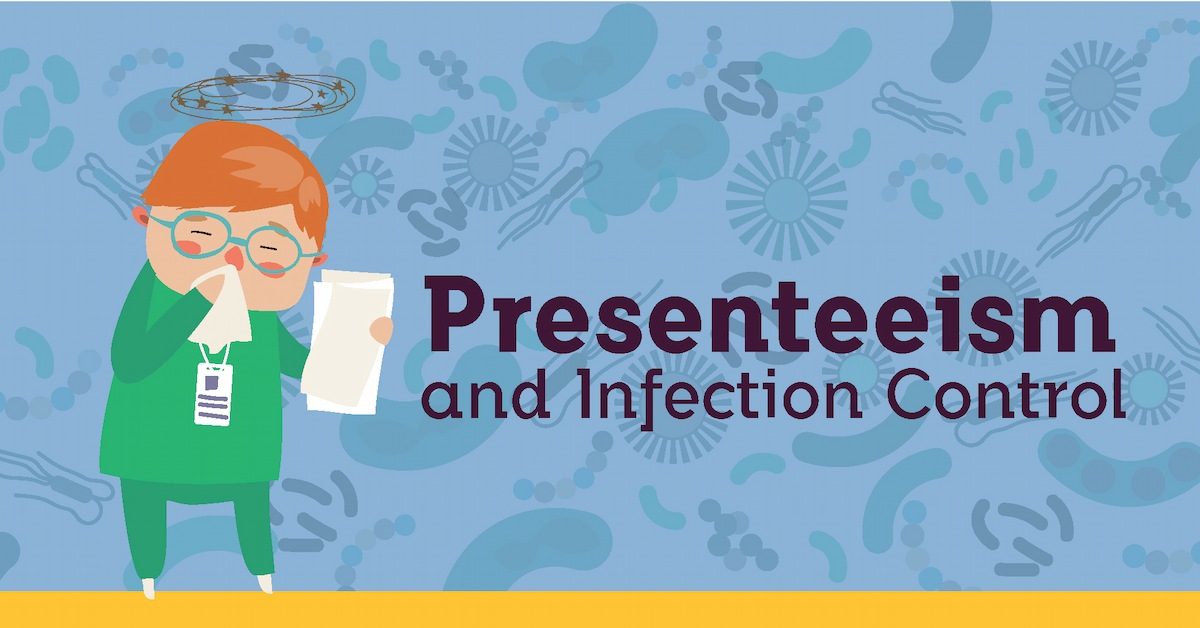 Presenteeism
and Infection Control